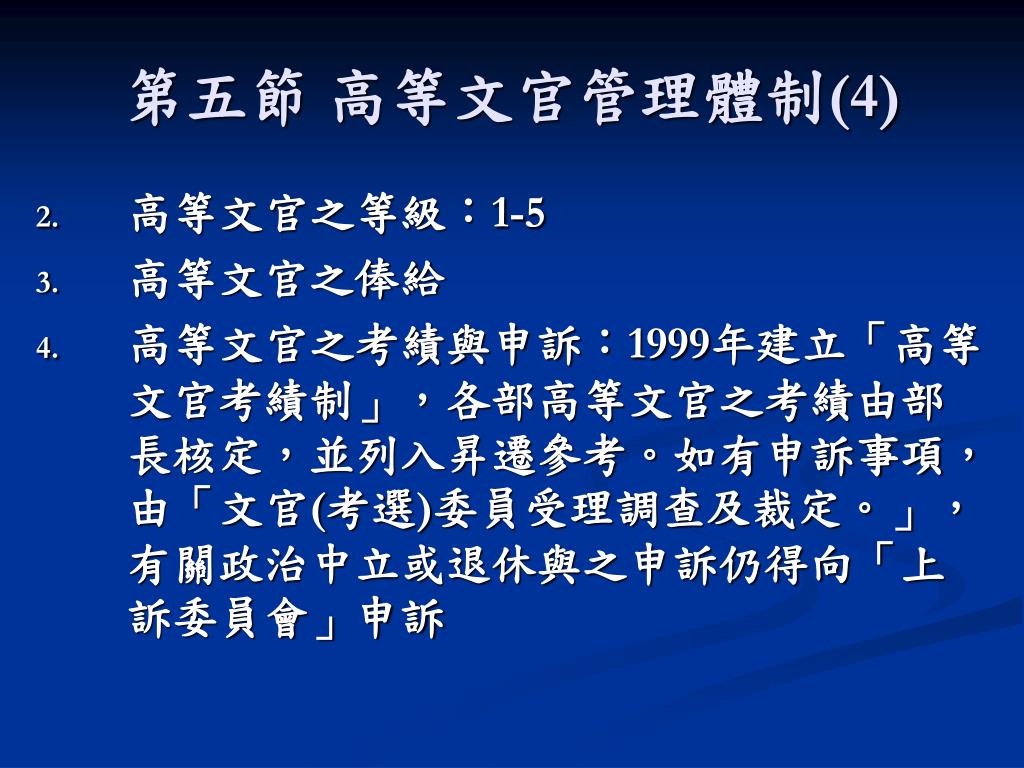 第五節 高等文官管理體制(4)

2. 高等文官之等級：1-5

3. 高等文官之俸給

4. 高等文官之考績與申訴：1999年建立「高等文官考績制」，各部高等文官之考績由部長核定，並列入昇遷參考。如有申訴事項，由「文官(考選)委員受理調查及裁定。」，有關政治中立或退休與之申訴仍得向「上訴委員會」申訴